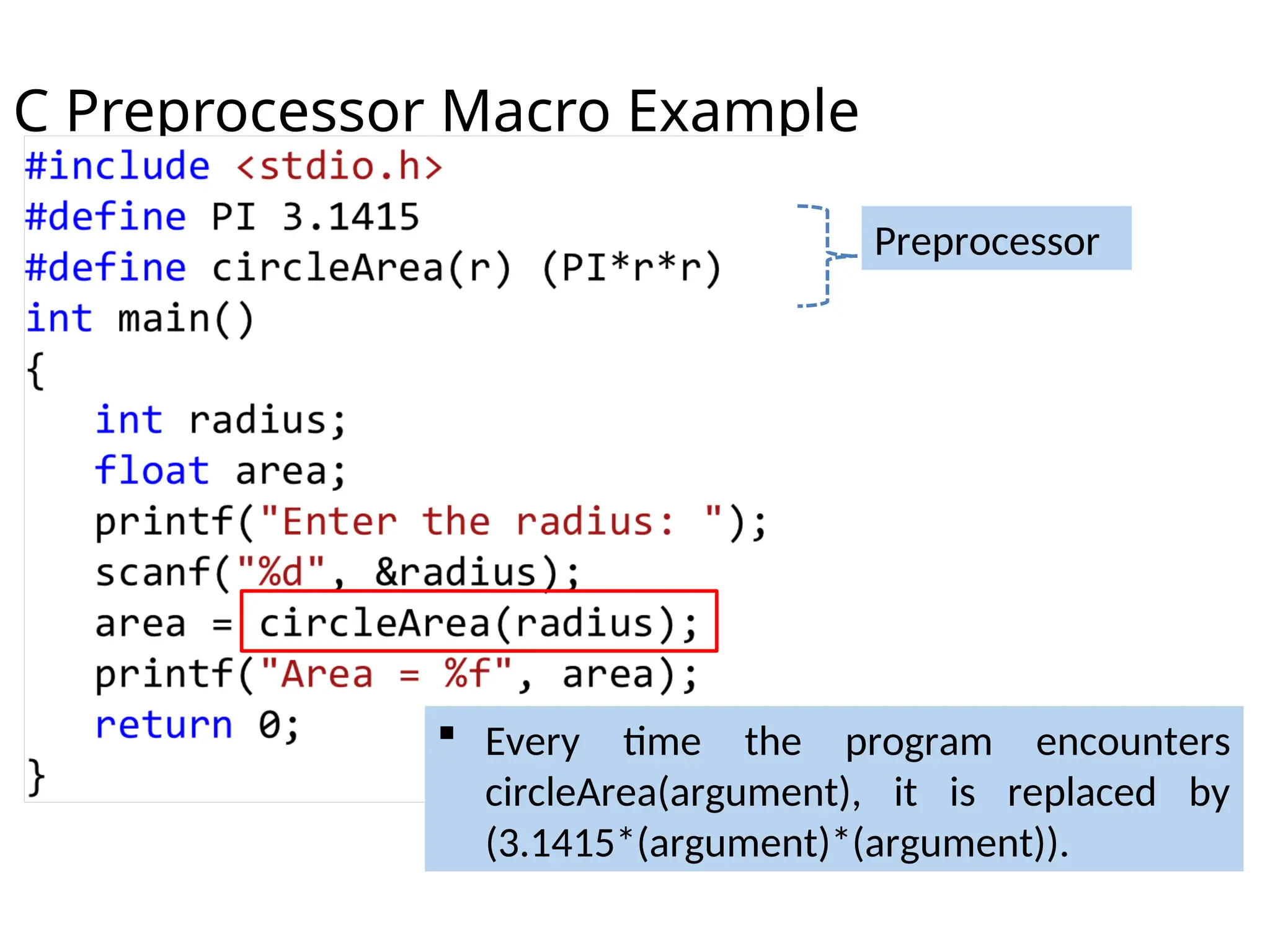 C Preprocessor Macro Example

#include <stdio.h>
#define PI 3.1415
#define circleArea(r) (PI*r*r)
int main()
{
    int radius;
    float area;
    printf("Enter the radius: ");
    scanf("%d", &radius);
    area = circleArea(radius);
    printf("Area = %f", area);
    return 0;
}

Preprocessor

▪ Every time the program encounters circleArea(argument), it is replaced by (3.1415*(argument)*(argument)).